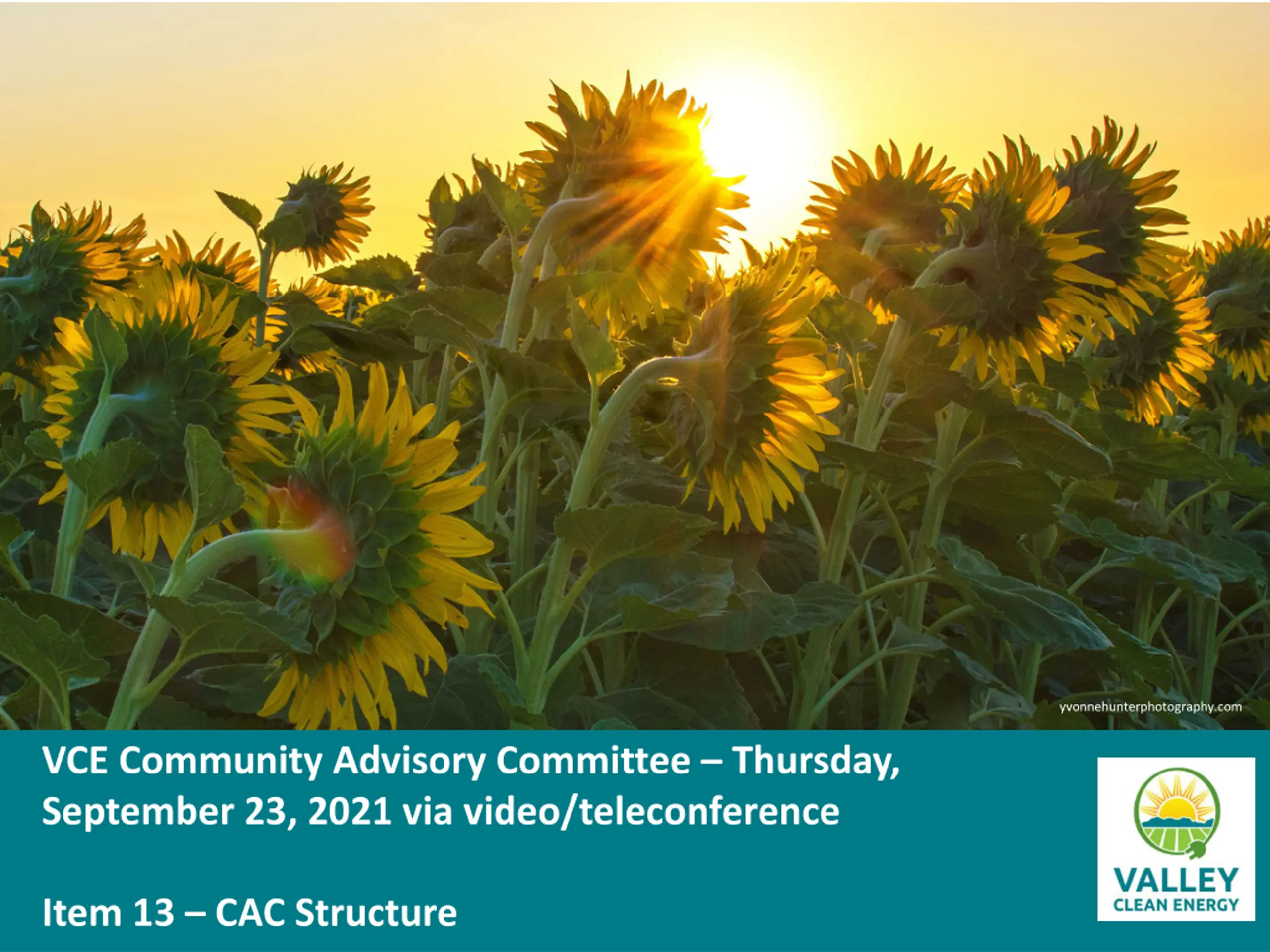 yvonnehunterphotography.com

VCE Community Advisory Committee – Thursday, September 23, 2021 via video/teleconference

Item 13 – CAC Structure

VALLEY
CLEAN ENERGY